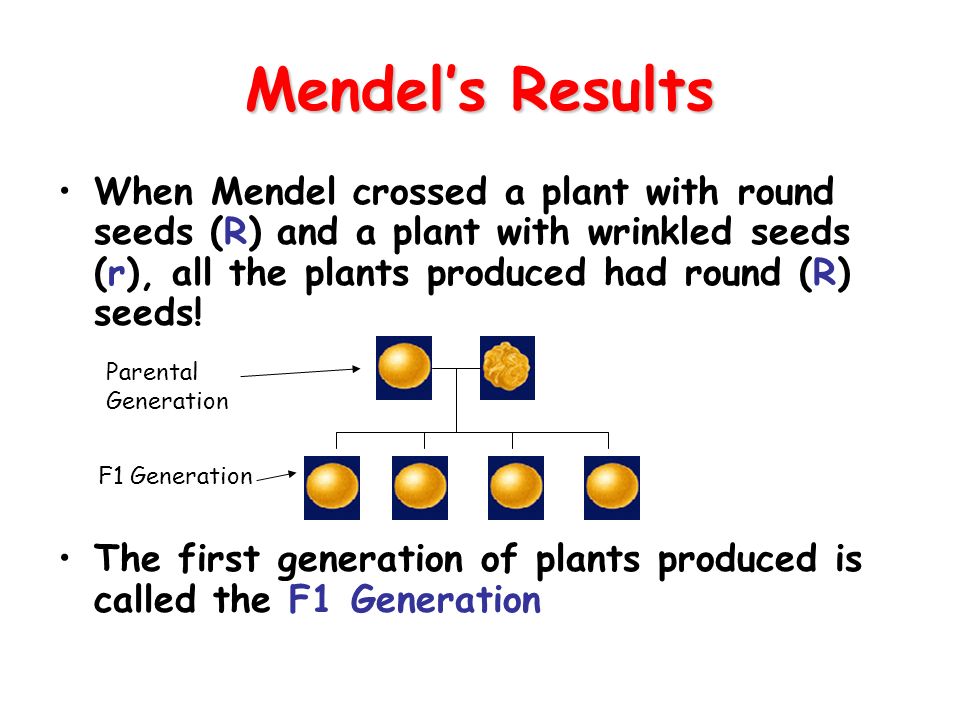 Mendel's Results

• When Mendel crossed a plant with round seeds (R) and a plant with wrinkled seeds (r), all the plants produced had round (R) seeds!

Parental Generation

F1 Generation

• The first generation of plants produced is called the F1 Generation